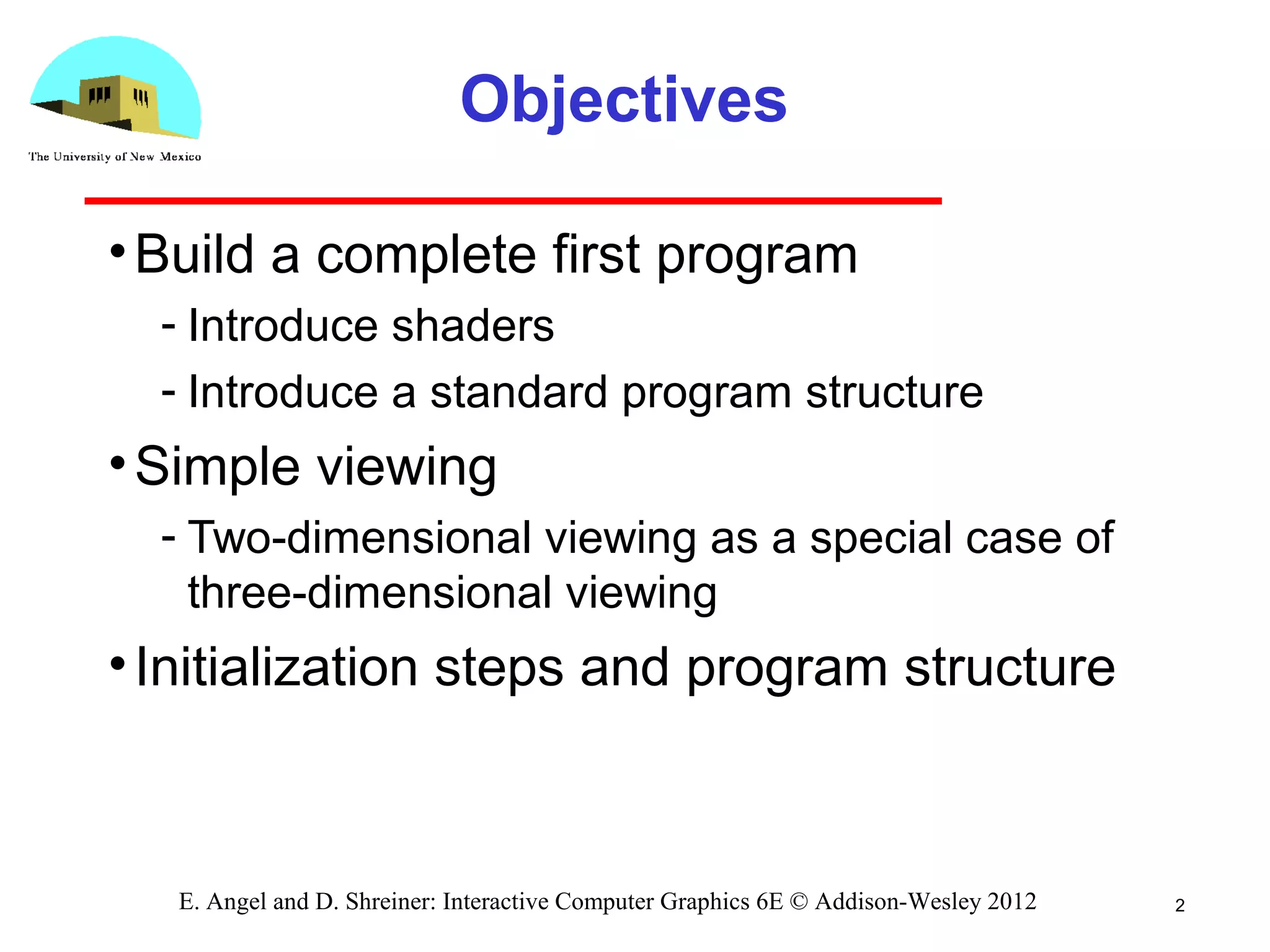 The University of New Mexico

Objectives

• Build a complete first program
- Introduce shaders
- Introduce a standard program structure

• Simple viewing
- Two-dimensional viewing as a special case of three-dimensional viewing

• Initialization steps and program structure

E. Angel and D. Shreiner: Interactive Computer Graphics 6E © Addison-Wesley 2012

2